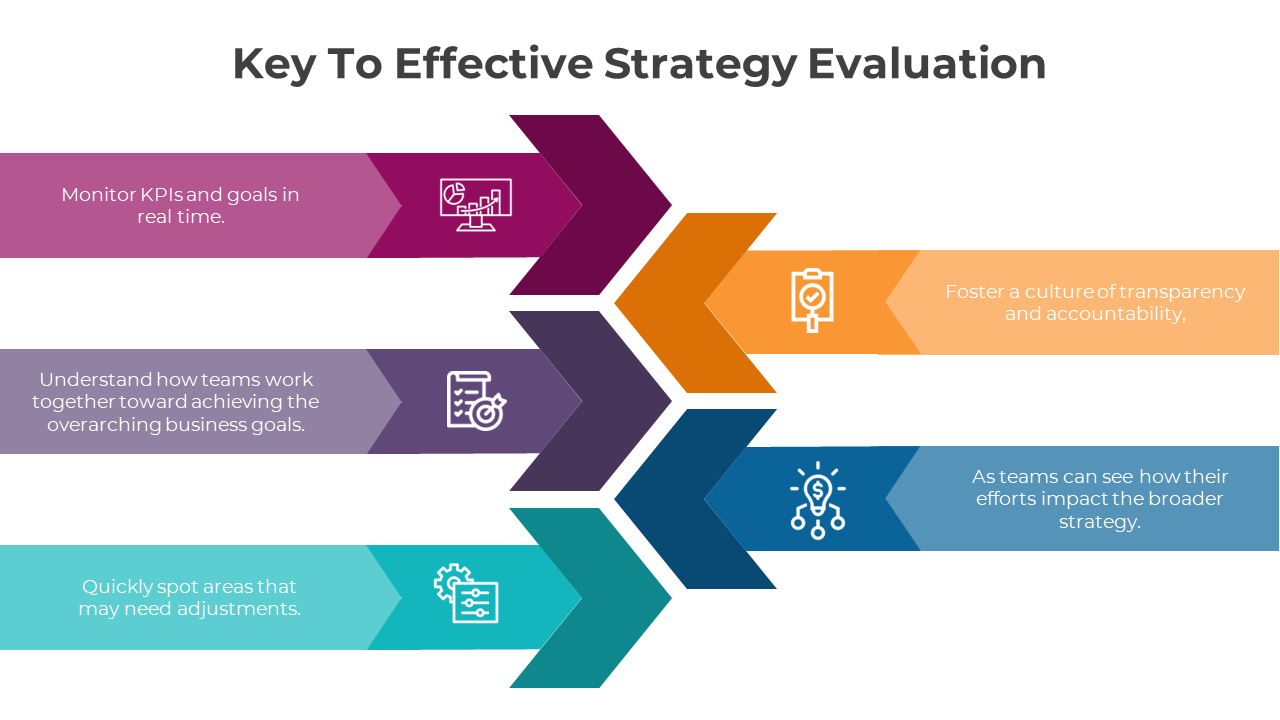 Key To Effective Strategy Evaluation

Monitor KPIs and goals in real time.

Foster a culture of transparency and accountability,

Understand how teams work together toward achieving the overarching business goals.

As teams can see how their efforts impact the broader strategy.

Quickly spot areas that may need adjustments.